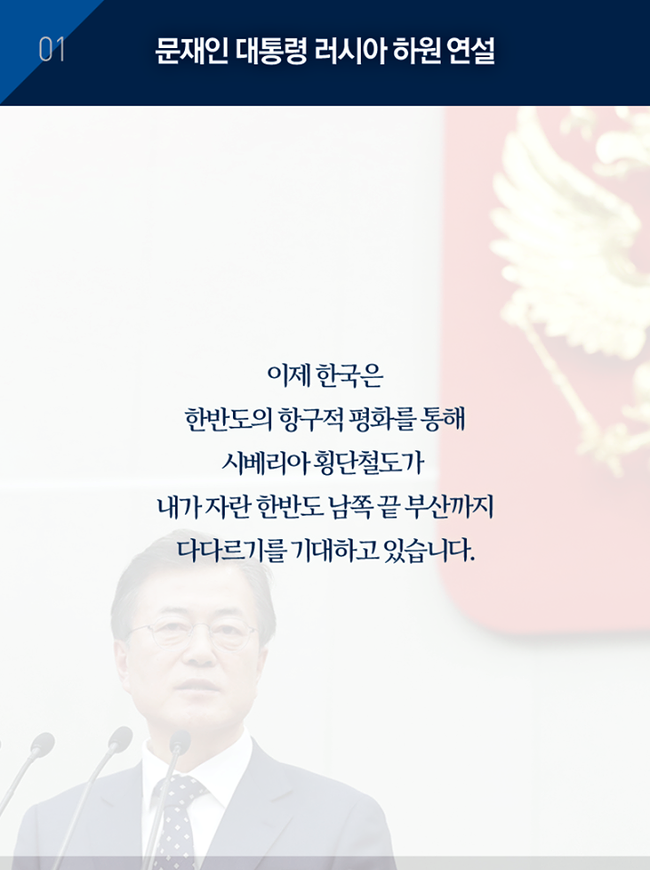 01 문재인 대통령 러시아 하원 연설

이제 한국은
한반도의 항구적 평화를 통해
시베리아 횡단철도가
내가 자란 한반도 남쪽 끝 부산까지
다다르기를 기대하고 있습니다.